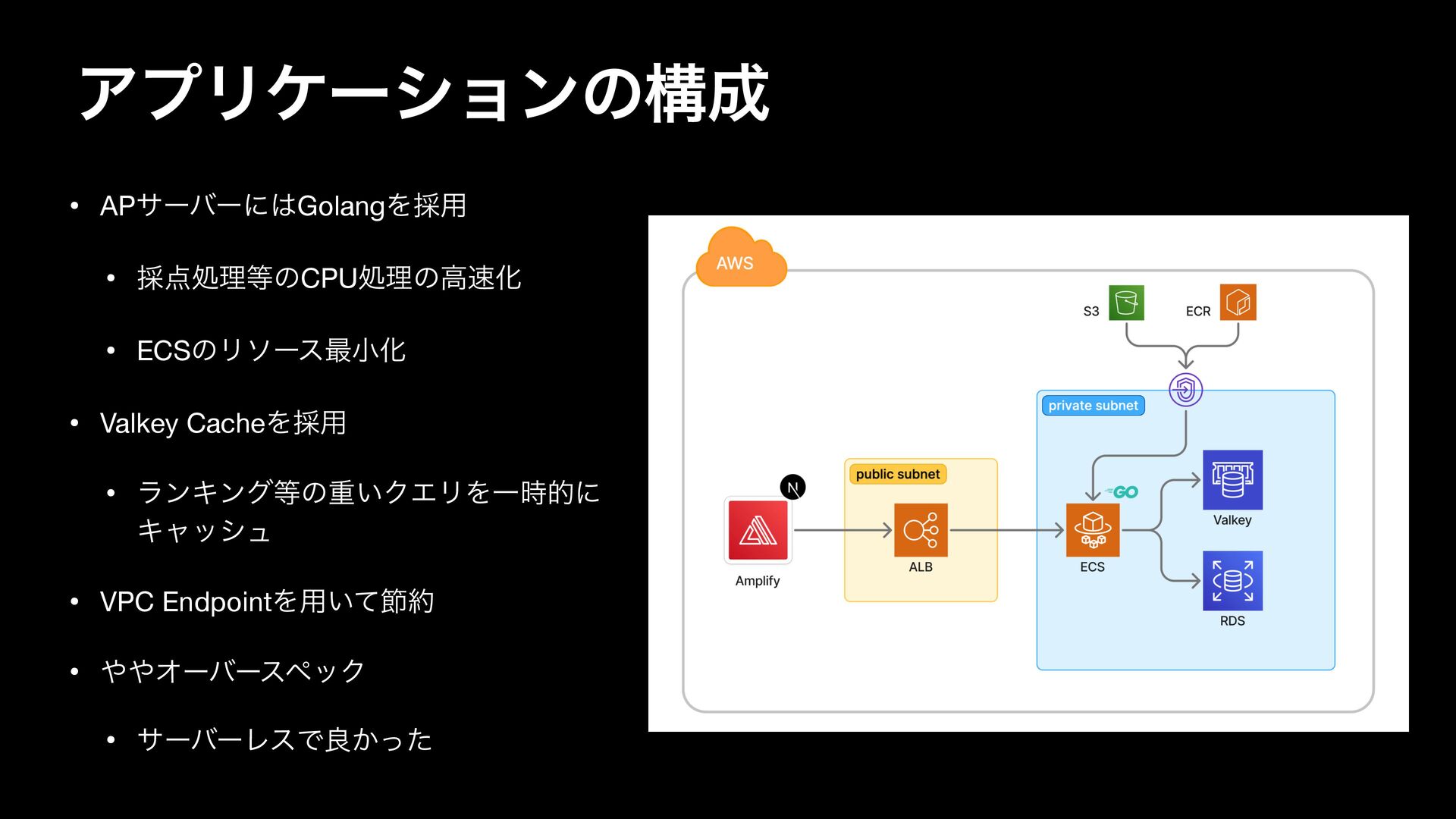 アプリケーションの構成

• APサーバーにはGolangを採用
  • 採点処理等のCPU処理の高速化
  • ECSのリソース最小化
• Valkey Cacheを採用
  • ランキング等の重いクエリを一時的にキャッシュ
• VPC Endpointを用いて節約
• ややオーバースペック
  • サーバーレスで良かった

AWS
S3
ECR
private subnet
public subnet
N
GO
Amplify
ALB
ECS
Valkey
RDS